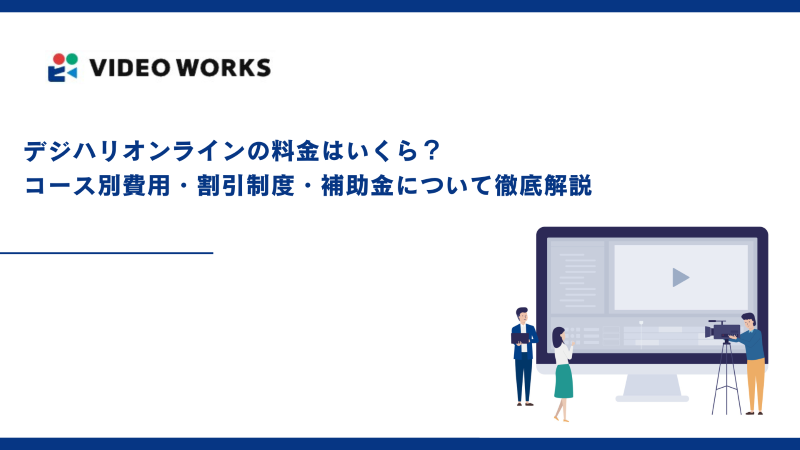 VIDEO WORKS

デジハリオンラインの料金はいくら？
コース別費用・割引制度・補助金について徹底解説